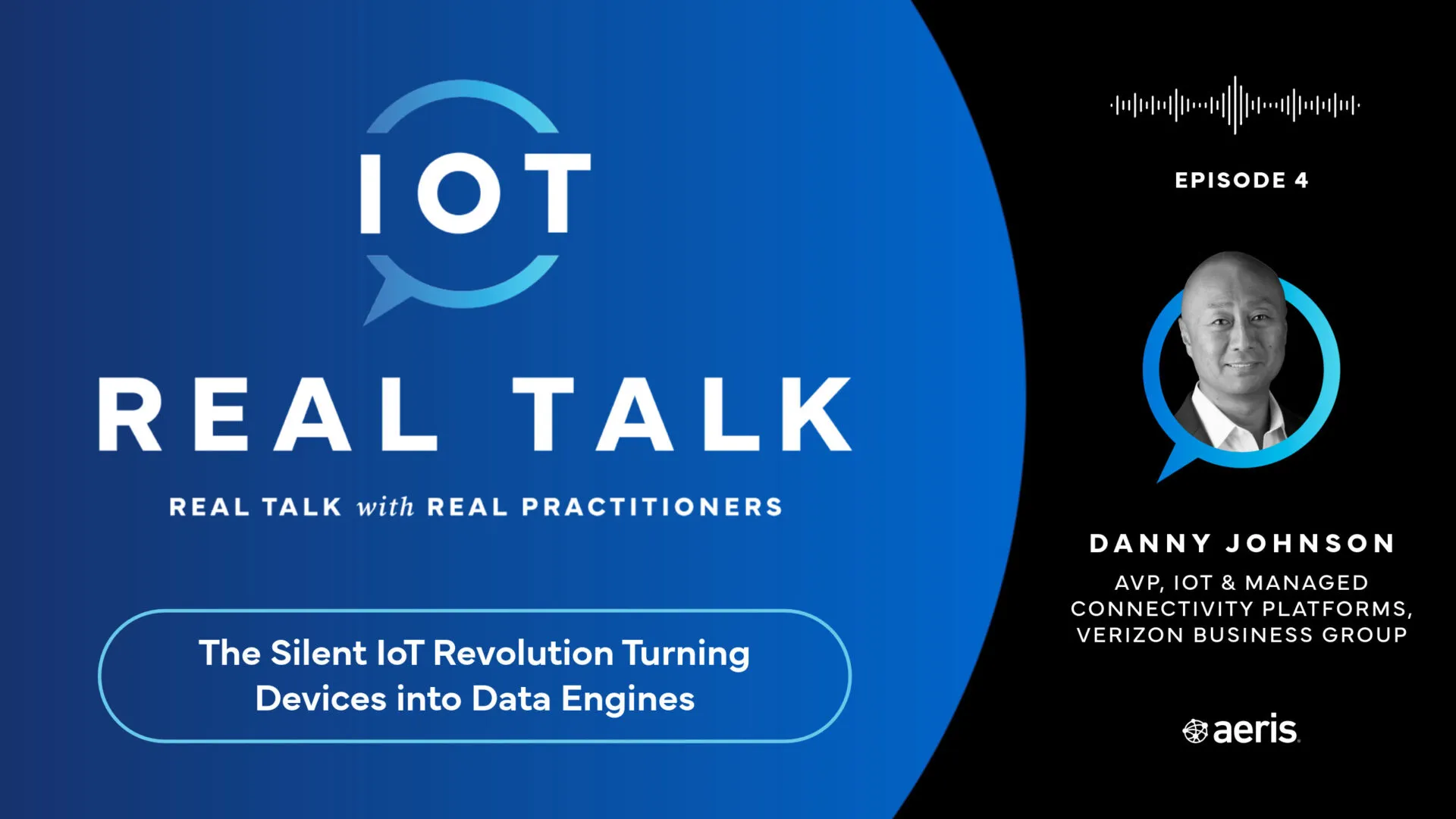 IOT
REAL TALK
REAL TALK with REAL PRACTITIONERS

The Silent IoT Revolution Turning Devices into Data Engines

EPISODE 4

DANNY JOHNSON
AVP, IOT & MANAGED CONNECTIVITY PLATFORMS, VERIZON BUSINESS GROUP

aeris